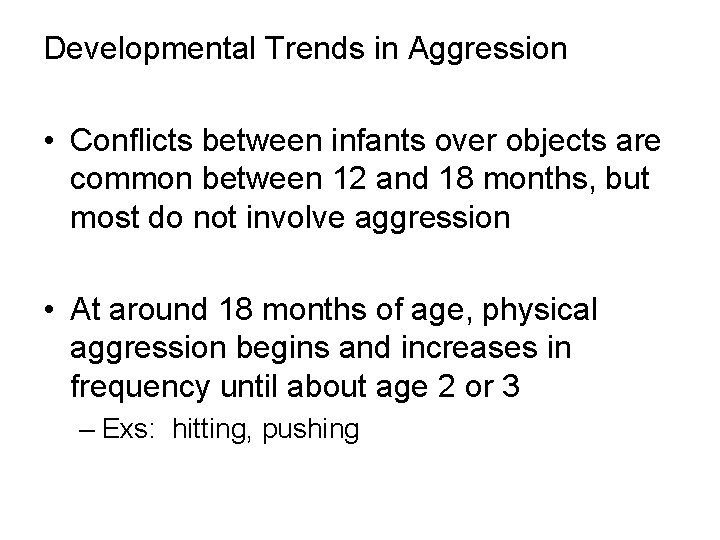 Developmental Trends in Aggression

• Conflicts between infants over objects are common between 12 and 18 months, but most do not involve aggression

• At around 18 months of age, physical aggression begins and increases in frequency until about age 2 or 3
– Exs: hitting, pushing